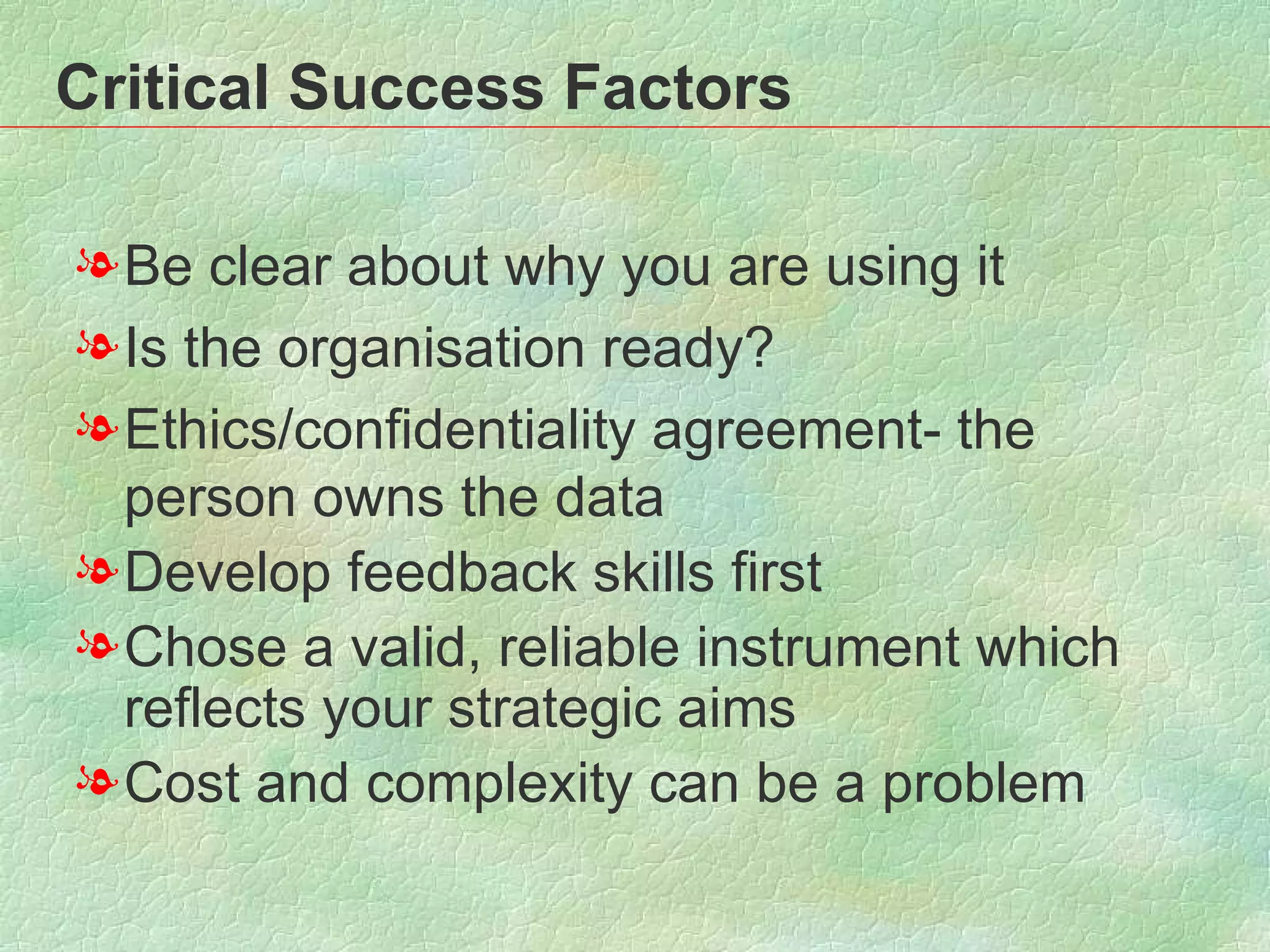 Critical Success Factors

Be clear about why you are using it

Is the organisation ready?

Ethics/confidentiality agreement- the person owns the data

Develop feedback skills first

Chose a valid, reliable instrument which reflects your strategic aims

Cost and complexity can be a problem